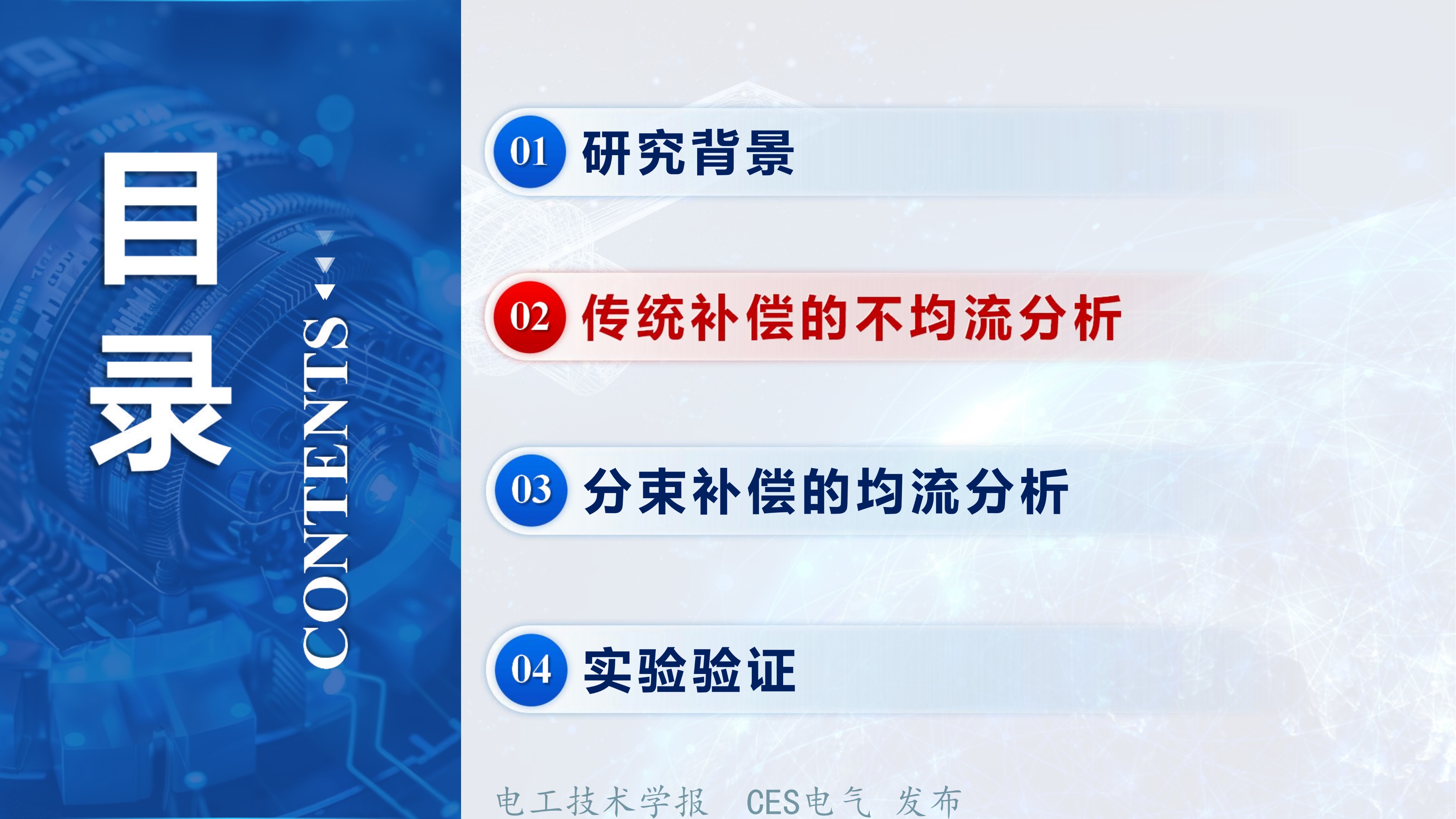 目录

CONTENTS

01 研究背景

02 传统补偿的不均流分析

03 分束补偿的均流分析

04 实验验证

电工技术学报 CES电气 发布